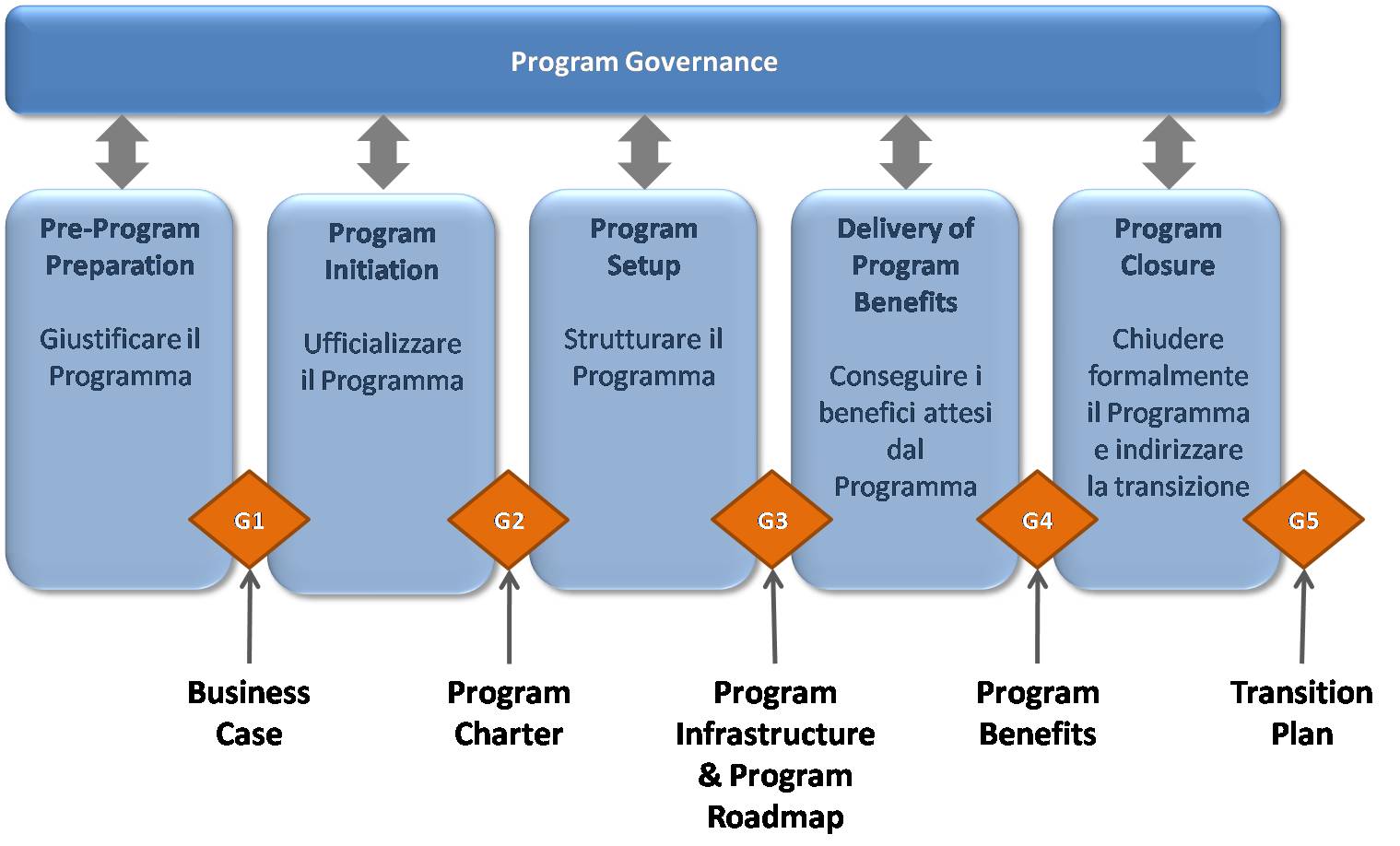 Program Governance

Pre-Program Preparation

Giustificare il Programma

Program Initiation

Ufficializzare il Programma

Program Setup

Strutturare il Programma

Delivery of Program Benefits

Conseguire i benefici attesi dal Programma

Program Closure

Chiudere formalmente il Programma e indirizzare la transizione

G1

G2

G3

G4

G5

Business Case

Program Charter

Program Infrastructure & Program Roadmap

Program Benefits

Transition Plan